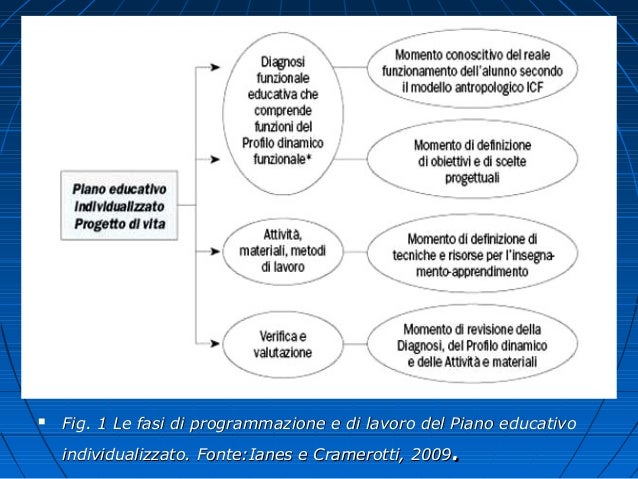 Piano educativo individualizzato Progetto di vita

Diagnosi funzionale educativa che comprende funzioni del Profilo dinamico funzionale*

Momento conoscitivo del reale funzionamento dell'alunno secondo il modello antropologico ICF

Momento di definizione di obiettivi e di scelte progettuali

Attività, materiali, metodi di lavoro

Momento di definizione di tecniche e risorse per l'insegnamento-apprendimento

Verifica e valutazione

Momento di revisione della Diagnosi, del Profilo dinamico e delle Attività e materiali

▪ Fig. 1 Le fasi di programmazione e di lavoro del Piano educativo individualizzato. Fonte:Ianes e Cramerotti, 2009.